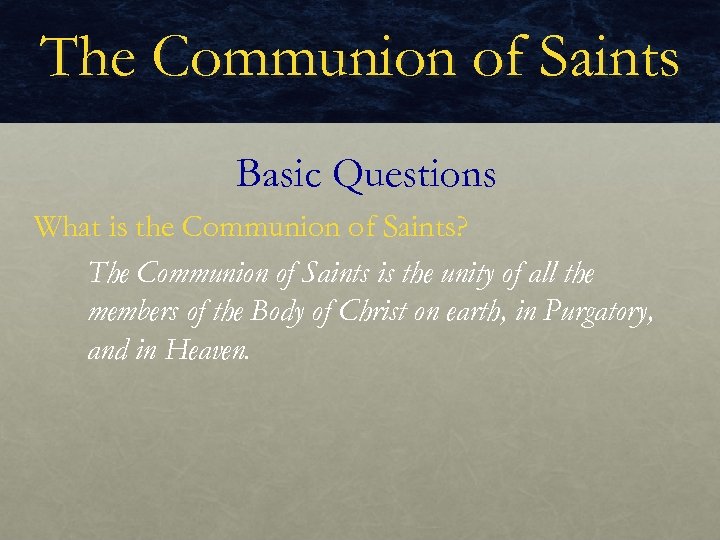 The Communion of Saints

Basic Questions

What is the Communion of Saints?

The Communion of Saints is the unity of all the members of the Body of Christ on earth, in Purgatory, and in Heaven.